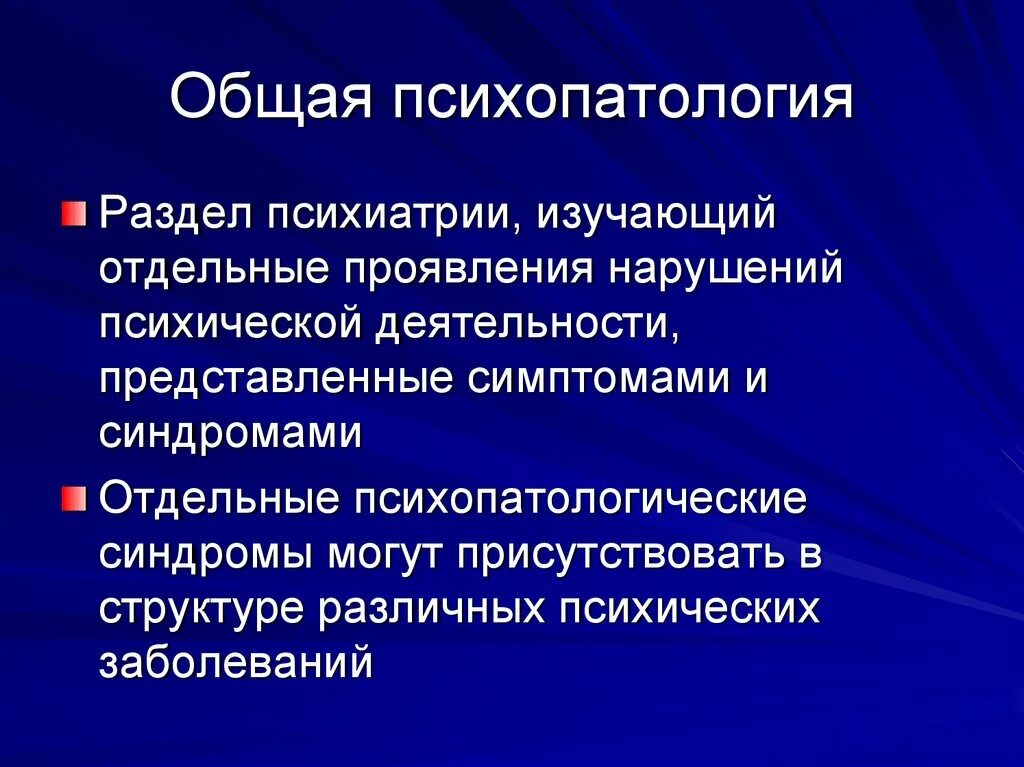 Общая психопатология

Раздел психиатрии, изучающий отдельные проявления нарушений психической деятельности, представленные симптомами и синдромами

Отдельные психопатологические синдромы могут присутствовать в структуре различных психических заболеваний